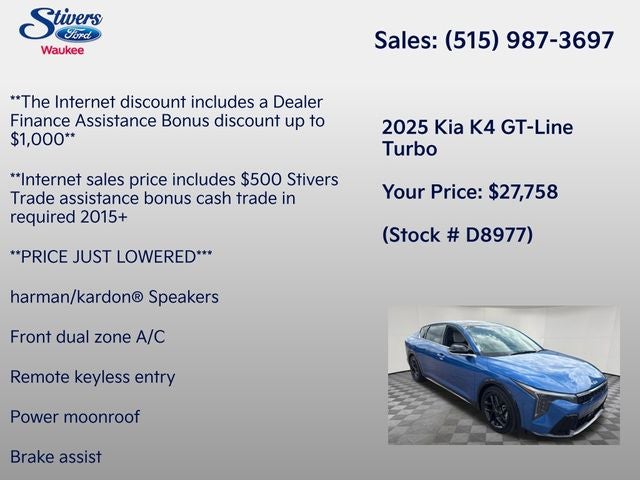 Stivers
Ford
Waukee

Sales: (515) 987-3697

**The Internet discount includes a Dealer Finance Assistance Bonus discount up to $1,000**

**Internet sales price includes $500 Stivers Trade assistance bonus cash trade in required 2015+

**PRICE JUST LOWERED***

harman/kardon® Speakers

Front dual zone A/C

Remote keyless entry

Power moonroof

Brake assist

2025 Kia K4 GT-Line Turbo

Your Price: $27,758

(Stock # D8977)